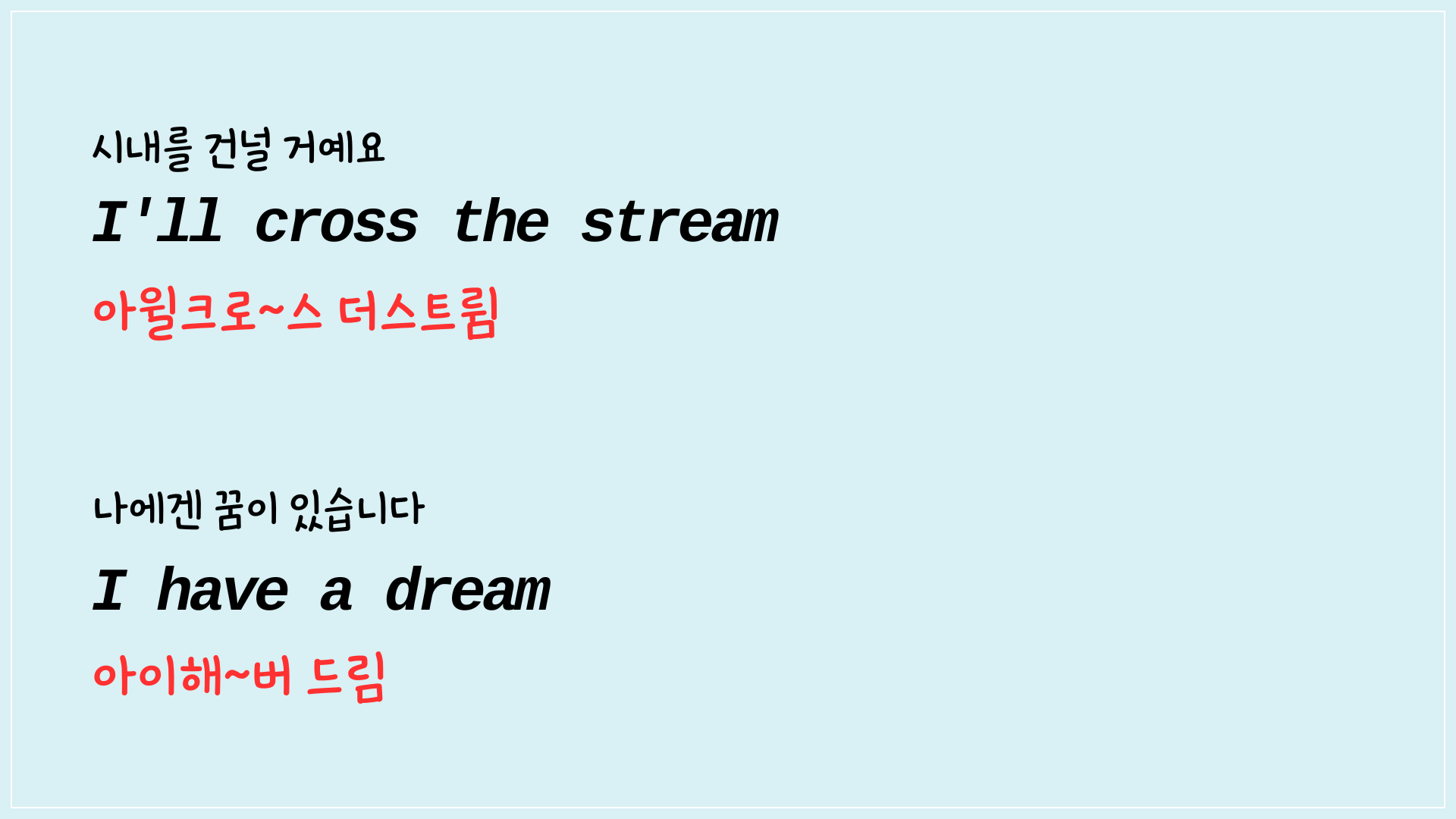 시내를 건널 거예요

I'll cross the stream

아윌크로~스 더스트륌

나에겐 꿈이 있습니다

I have a dream

아이해~버 드림